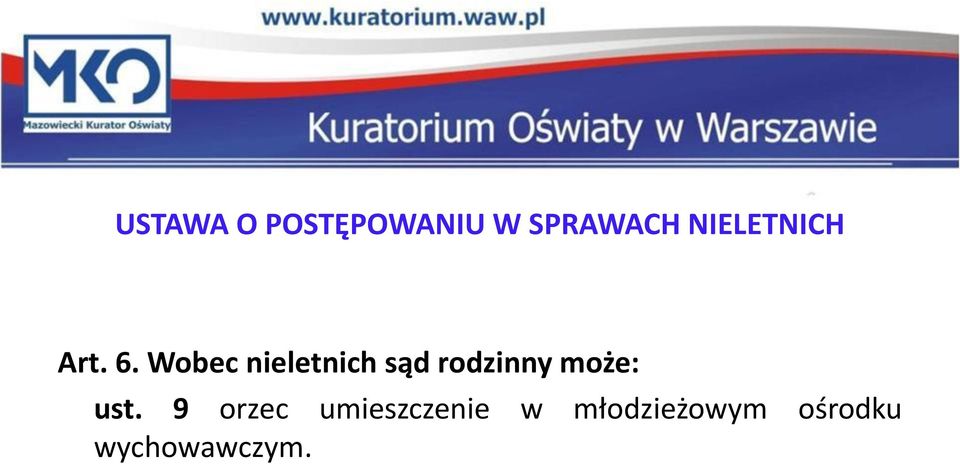 www.kuratorium.waw.pl

MKO
Mazowiecki Kurator Oświaty

Kuratorium Oświaty w Warszawie

USTAWA O POSTĘPOWANIU W SPRAWACH NIELETNICH

Art. 6. Wobec nieletnich sąd rodzinny może:

ust. 9 orzec umieszczenie w młodzieżowym ośrodku wychowawczym.